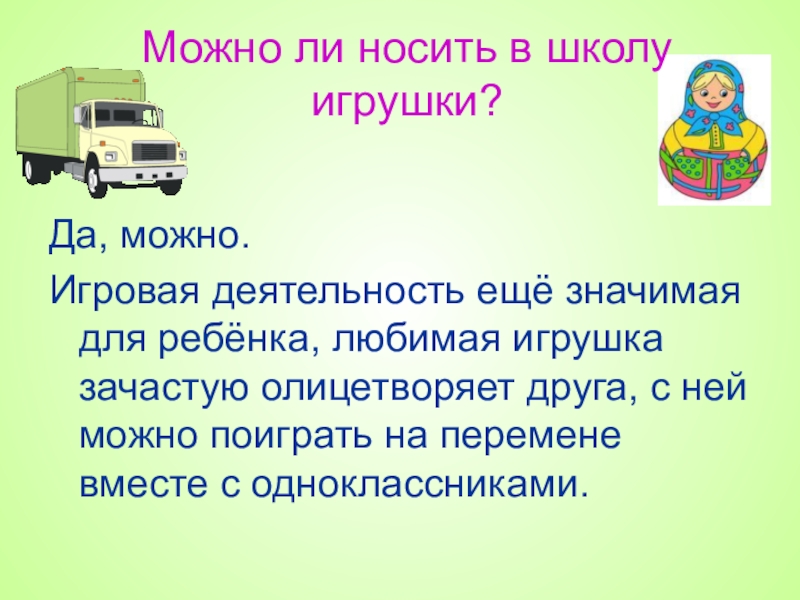 Можно ли носить в школу игрушки?

Да, можно.

Игровая деятельность ещё значимая для ребёнка, любимая игрушка зачастую олицетворяет друга, с ней можно поиграть на перемене вместе с одноклассниками.